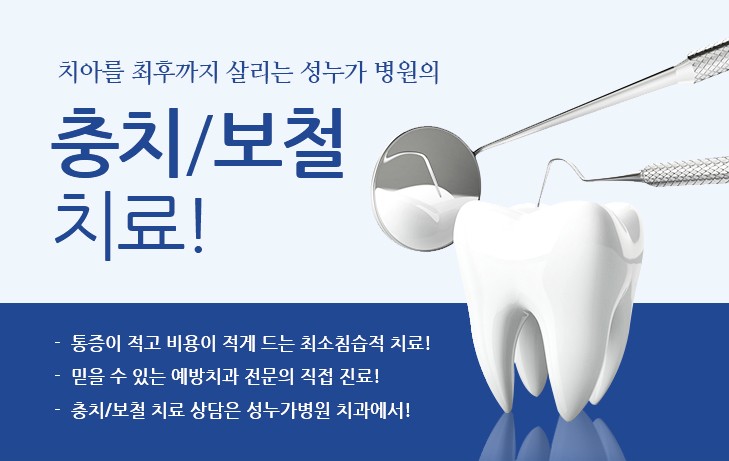 치아를 최후까지 살리는 성누가 병원의

충치/보철 치료!

- 통증이 적고 비용이 적게 드는 최소침습적 치료!
- 믿을 수 있는 예방치과 전문의 직접 진료!
- 충치/보철 치료 상담은 성누가병원 치과에서!